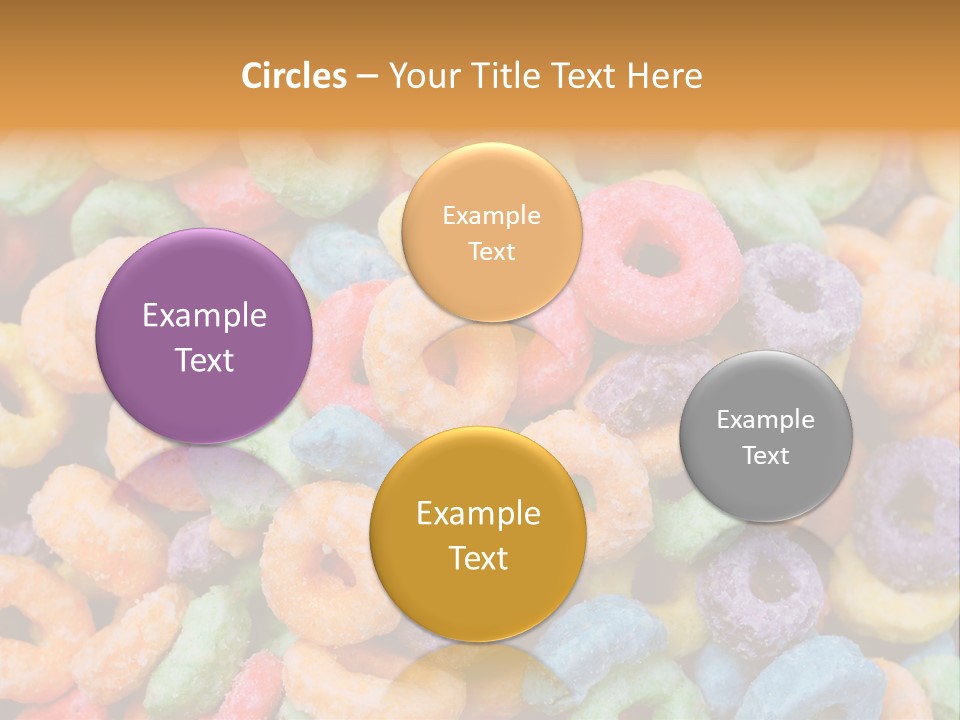 Circles – Your Title Text Here

Example Text

Example Text

Example Text

Example Text